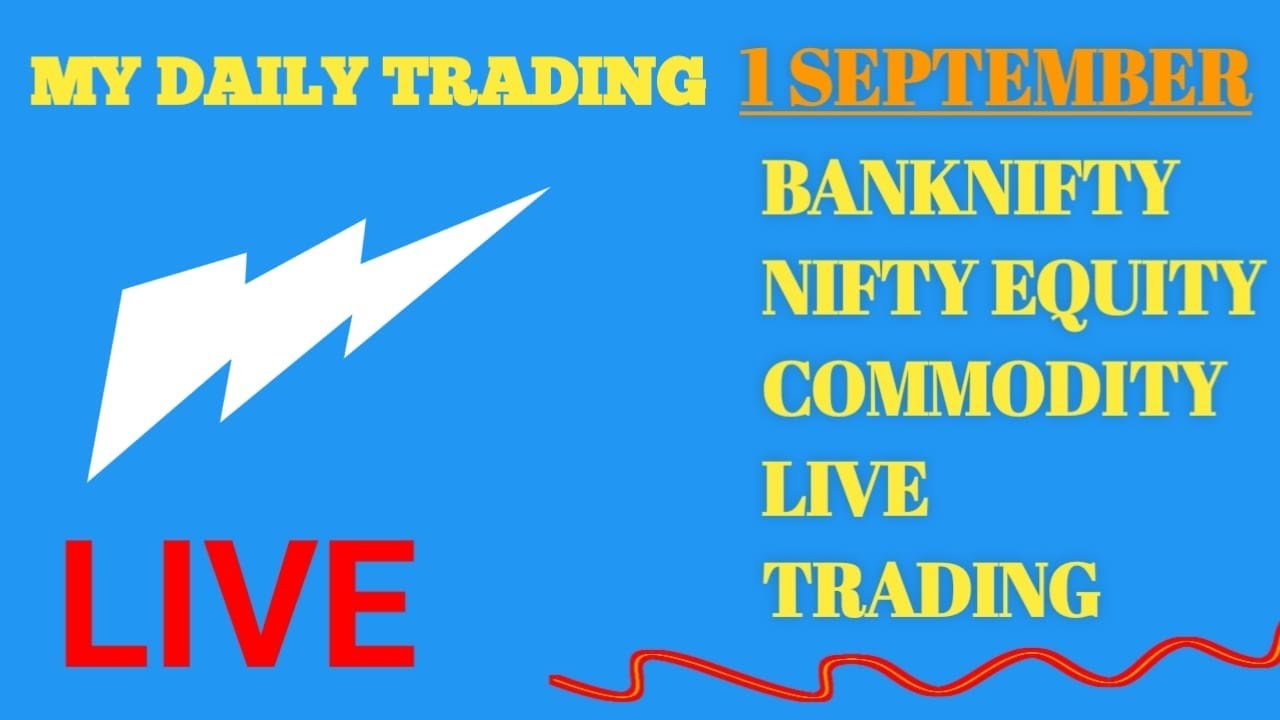 MY DAILY TRADING 1 SEPTEMBER

BANKNIFTY
NIFTY EQUITY
COMMODITY
LIVE
TRADING

LIVE